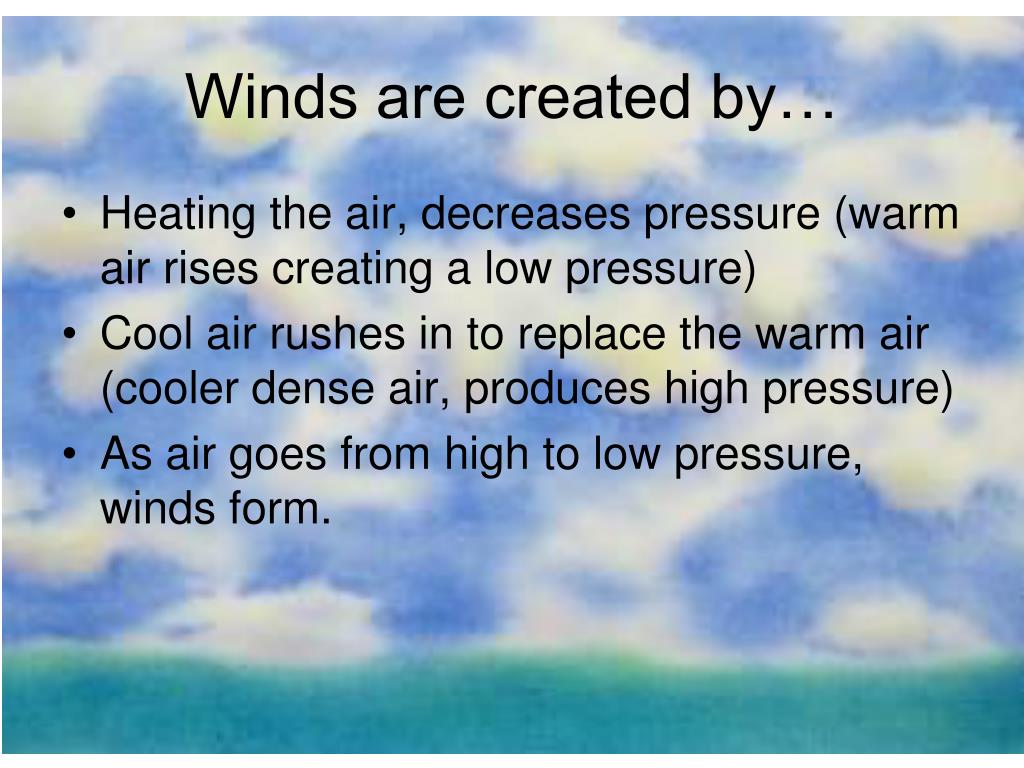 Winds are created by…

• Heating the air, decreases pressure (warm air rises creating a low pressure)
• Cool air rushes in to replace the warm air (cooler dense air, produces high pressure)
• As air goes from high to low pressure, winds form.